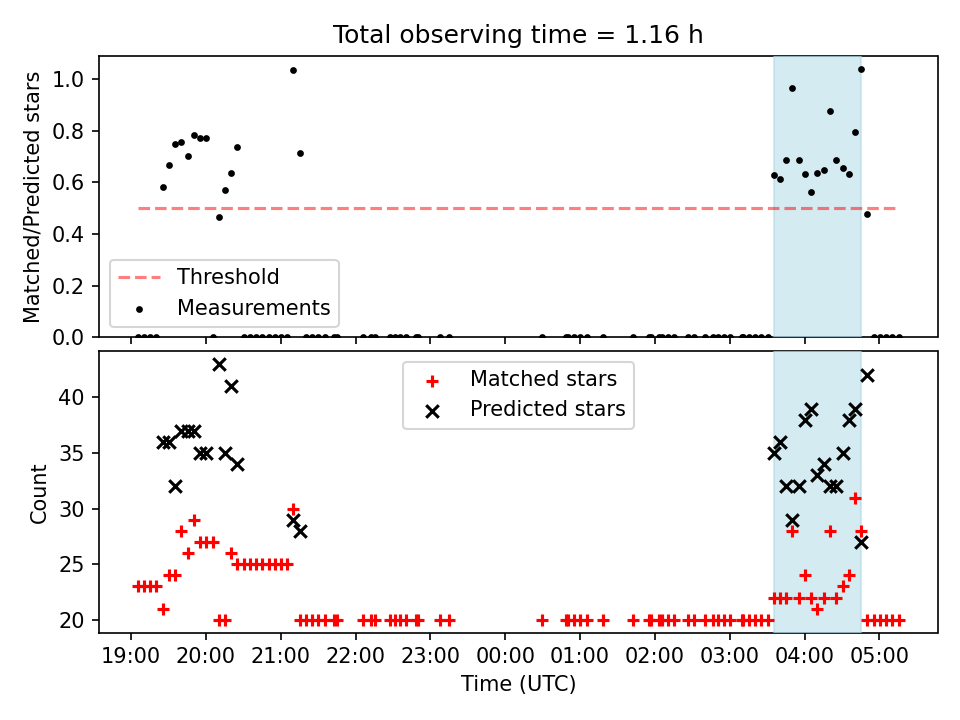 Total observing time = 1.16 h

Matched/Predicted stars

1.0
0.8
0.6
0.4
0.2
0.0

Threshold
Measurements

Count

40
35
30
25
20

Matched stars
Predicted stars

19:00 20:00 21:00 22:00 23:00 00:00 01:00 02:00 03:00 04:00 05:00

Time (UTC)